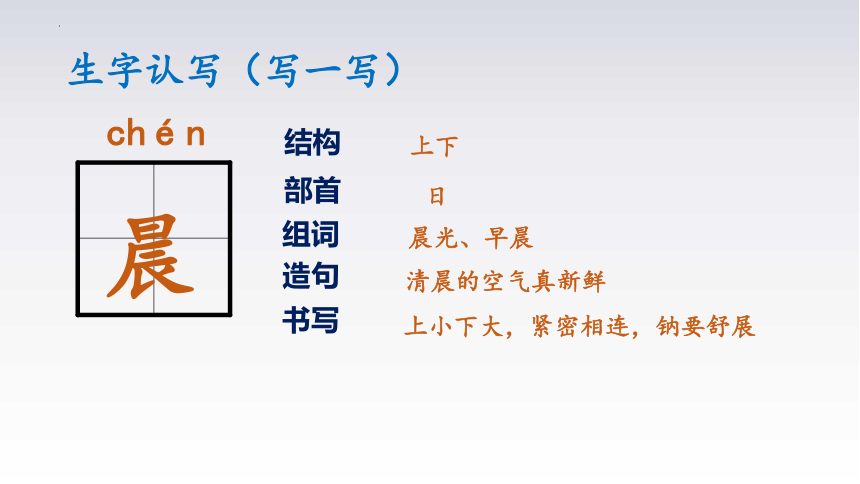 生字认写（写一写）

chén

晨

结构 上下
部首 日
组词 晨光、早晨
造句 清晨的空气真新鲜
书写 上小下大，紧密相连，钠要舒展